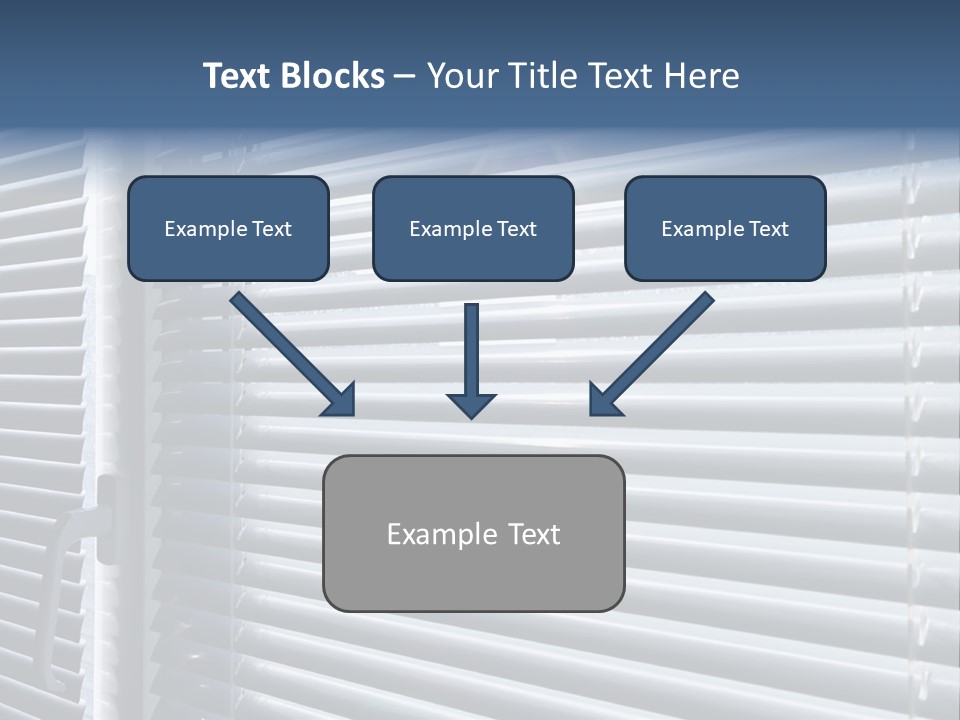 Text Blocks – Your Title Text Here

Example Text

Example Text

Example Text

Example Text